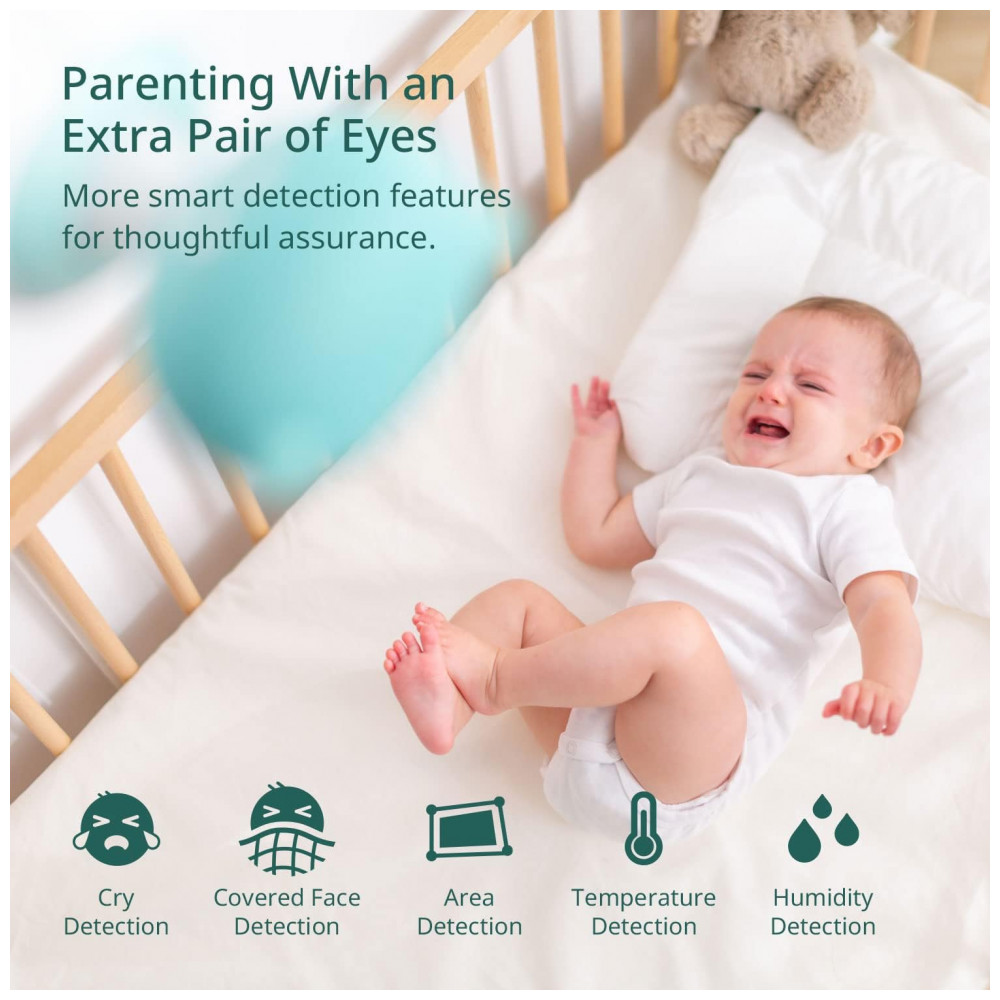 Parenting With an Extra Pair of Eyes

More smart detection features for thoughtful assurance.

Cry Detection

Covered Face Detection

Area Detection

Temperature Detection

Humidity Detection